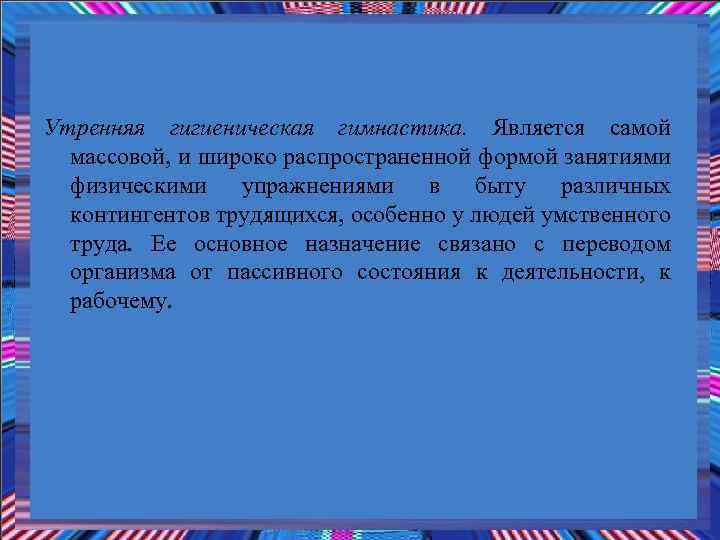 Утренняя гигиеническая гимнастика. Является самой массовой, и широко распространенной формой занятиями физическими упражнениями в быту различных контингентов трудящихся, особенно у людей умственного труда. Ее основное назначение связано с переводом организма от пассивного состояния к деятельности, к рабочему.